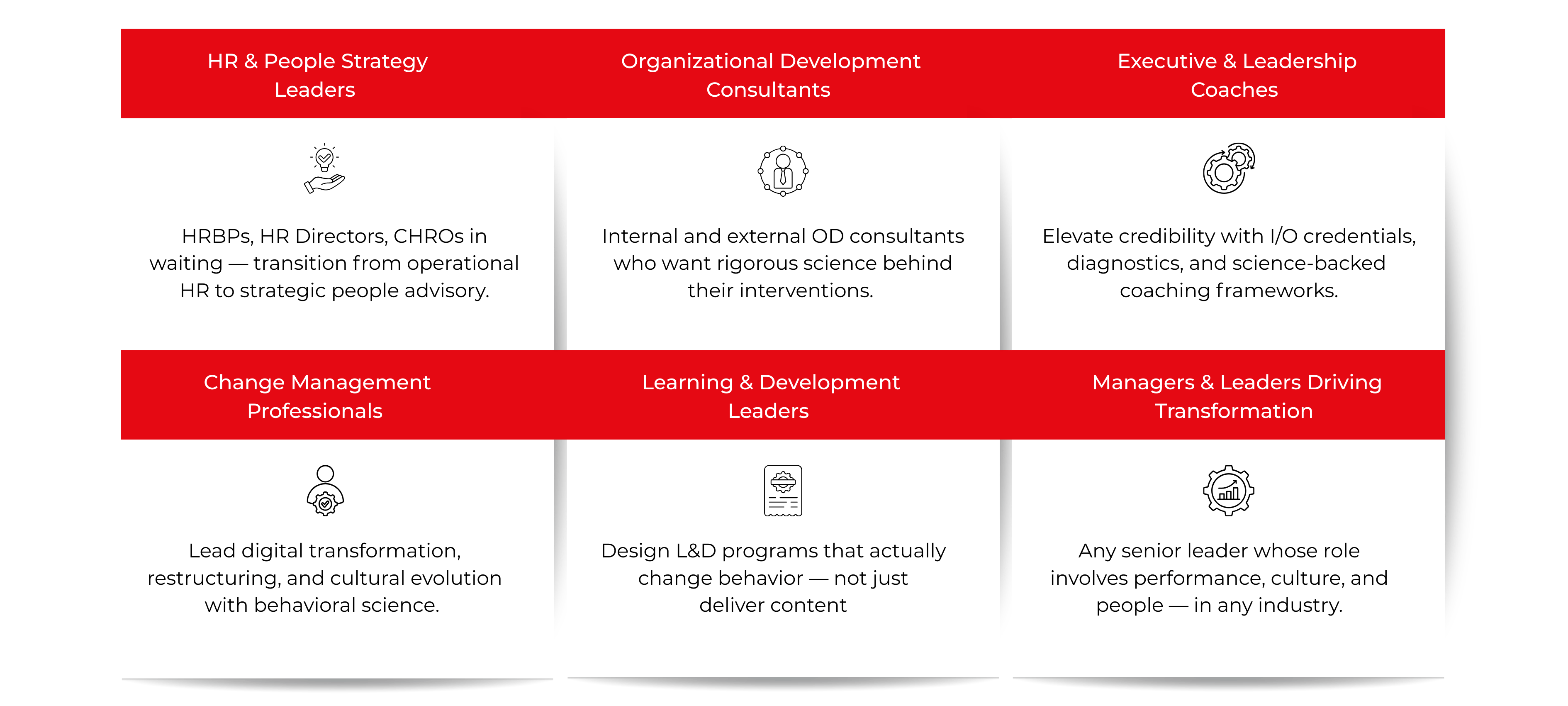 HR & People Strategy Leaders

HRBPs, HR Directors, CHROs in waiting — transition from operational HR to strategic people advisory.

Organizational Development Consultants

Internal and external OD consultants who want rigorous science behind their interventions.

Executive & Leadership Coaches

Elevate credibility with I/O credentials, diagnostics, and science-backed coaching frameworks.

Change Management Professionals

Lead digital transformation, restructuring, and cultural evolution with behavioral science.

Learning & Development Leaders

Design L&D programs that actually change behavior — not just deliver content

Managers & Leaders Driving Transformation

Any senior leader whose role involves performance, culture, and people — in any industry.